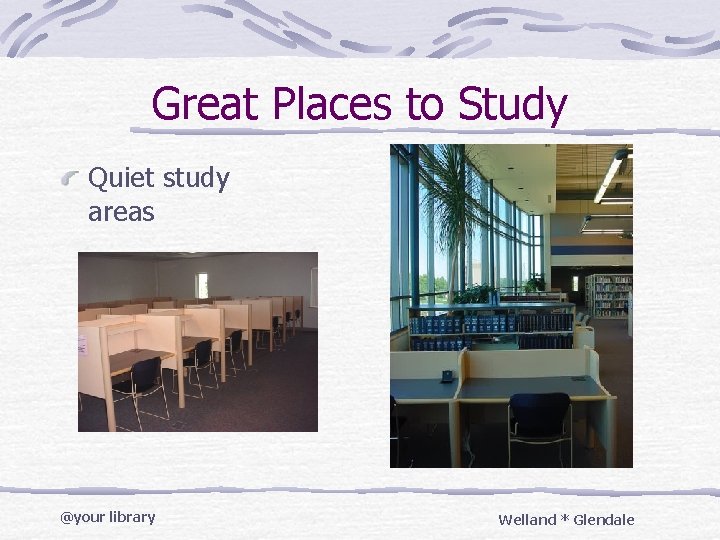 Great Places to Study

Quiet study areas

@your library

Welland * Glendale